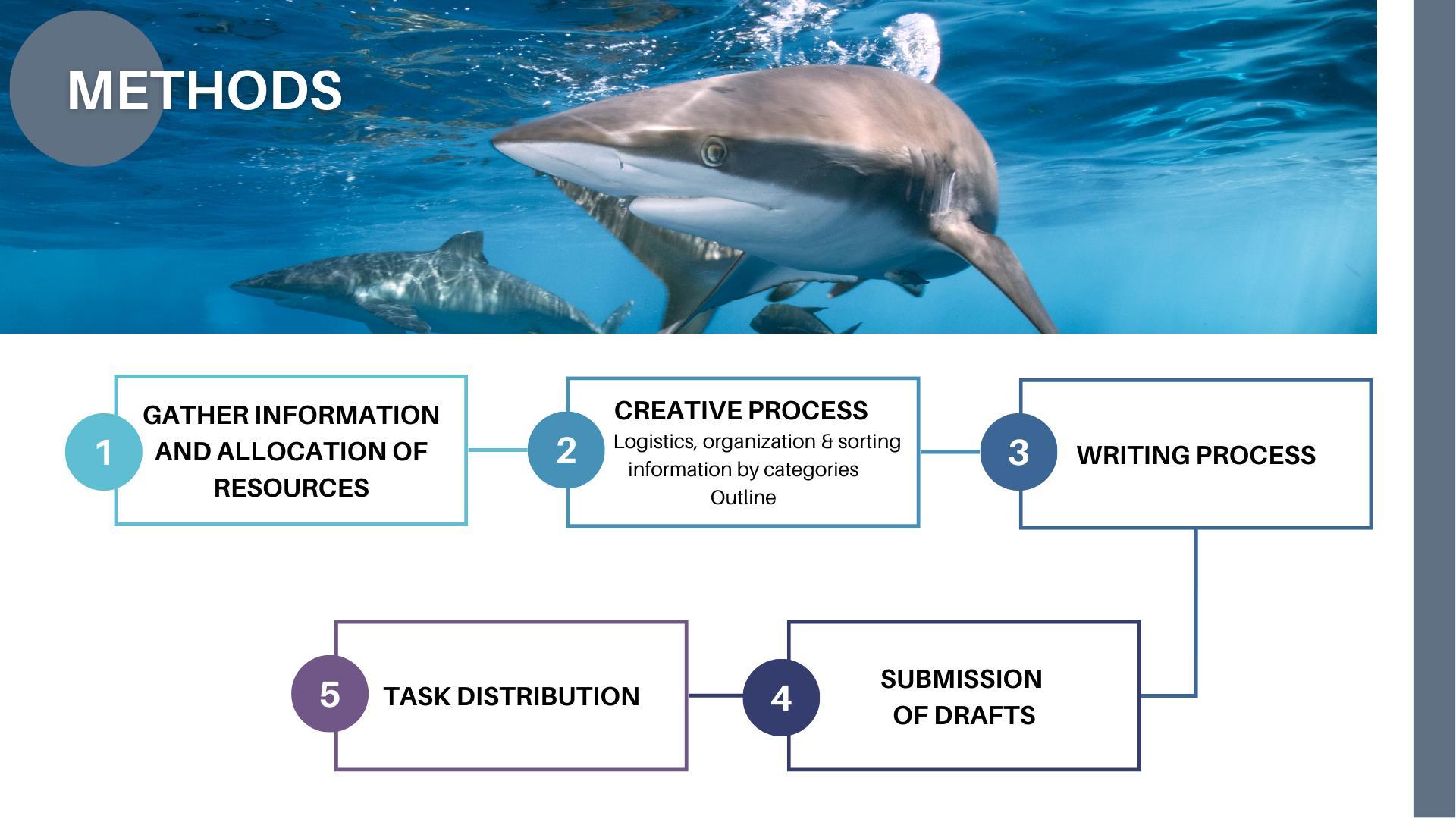 METHODS

1 GATHER INFORMATION AND ALLOCATION OF RESOURCES

2 CREATIVE PROCESS
Logistics, organization & sorting information by categories
Outline

3 WRITING PROCESS

4 SUBMISSION OF DRAFTS

5 TASK DISTRIBUTION